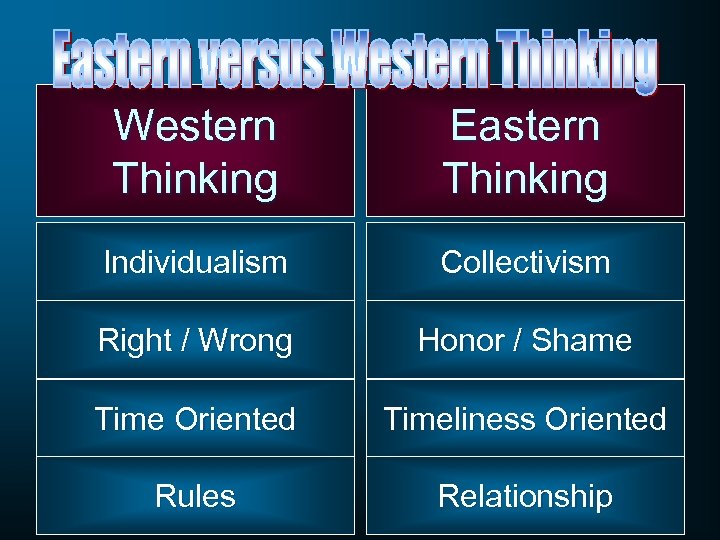 Eastern versus Western Thinking

| Western Thinking | Eastern Thinking |
|---|---|
| Individualism | Collectivism |
| Right / Wrong | Honor / Shame |
| Time Oriented | Timeliness Oriented |
| Rules | Relationship |